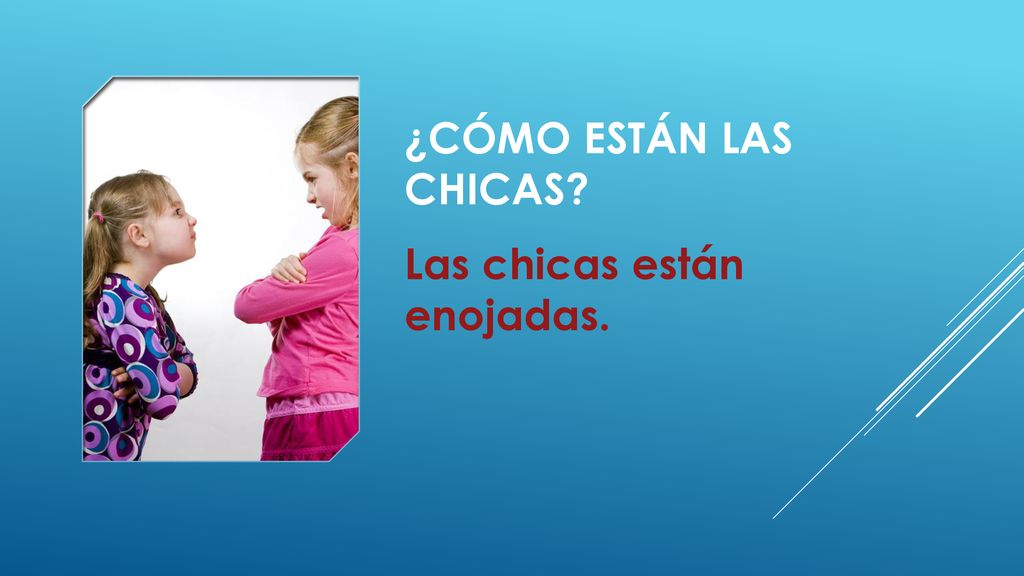 ¿CÓMO ESTÁN LAS CHICAS?

Las chicas están enojadas.